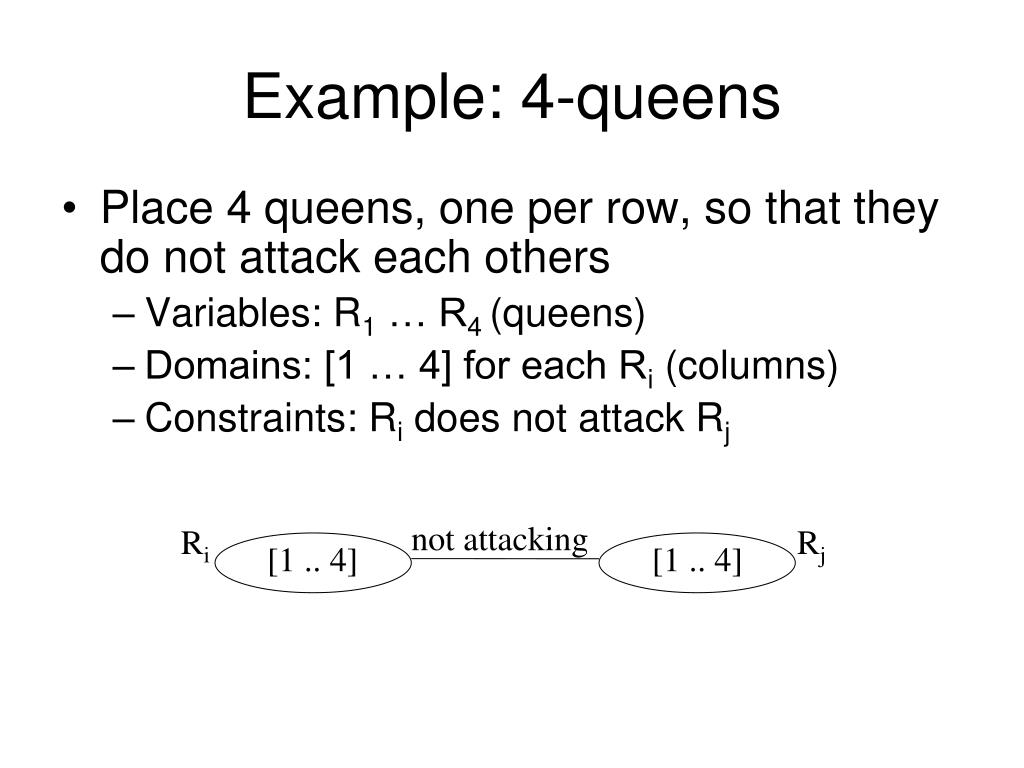 Example: 4-queens

• Place 4 queens, one per row, so that they do not attack each others
– Variables: $R_1$ … $R_4$ (queens)
– Domains: [1 … 4] for each $R_i$ (columns)
– Constraints: $R_i$ does not attack $R_j$

$R_i$ [1 .. 4] not attacking [1 .. 4] $R_j$